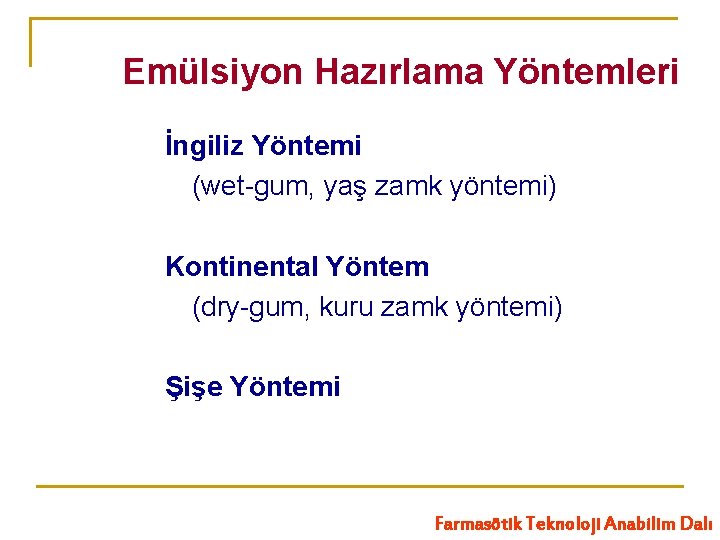 Emülsiyon Hazırlama Yöntemleri

İngiliz Yöntemi
(wet-gum, yaş zamk yöntemi)

Kontinental Yöntem
(dry-gum, kuru zamk yöntemi)

Şişe Yöntemi

Farmasötik Teknoloji Anabilim Dalı